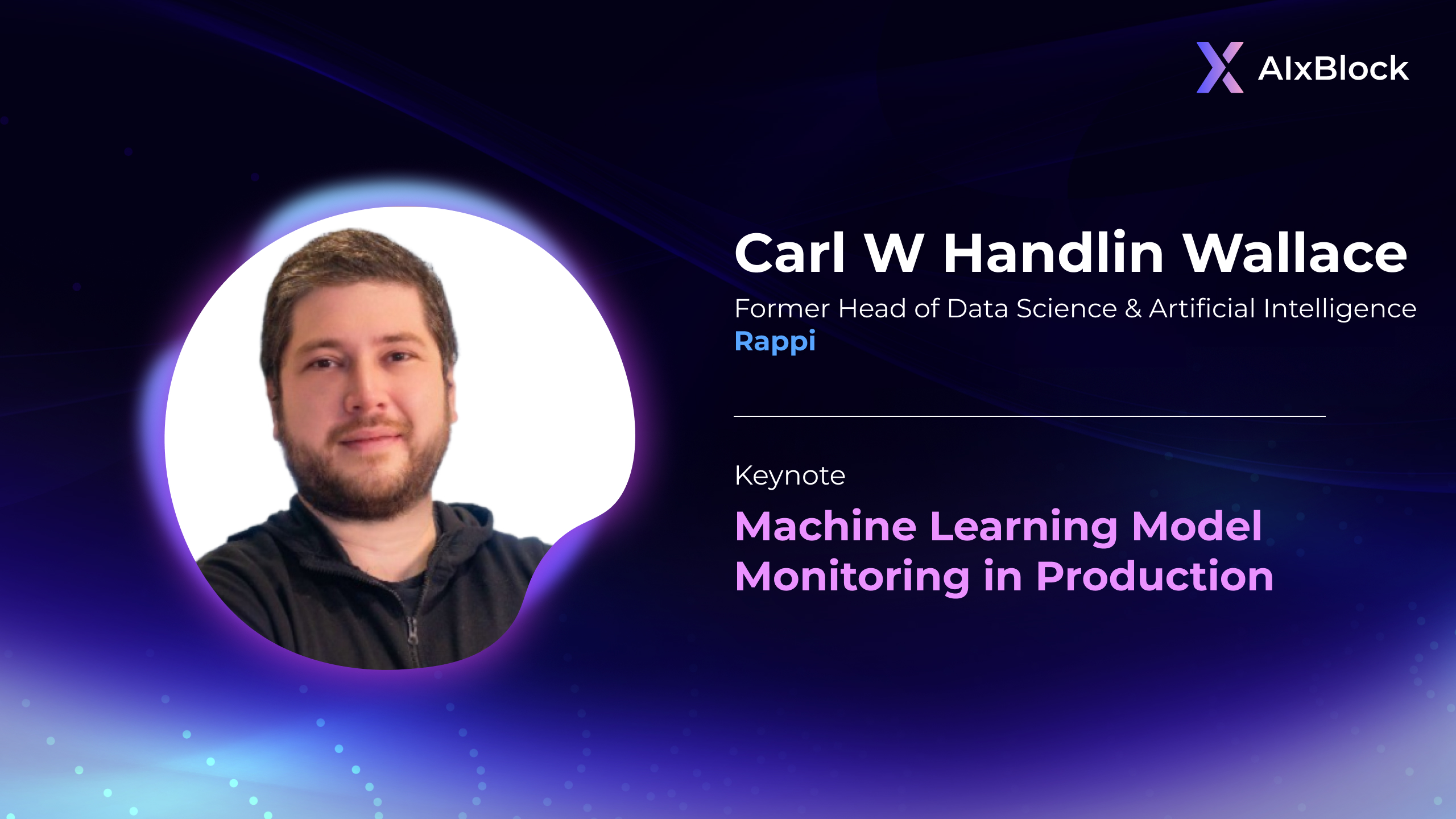 AIxBlock

Carl W Handlin Wallace

Former Head of Data Science & Artificial Intelligence
Rappi

Keynote

Machine Learning Model Monitoring in Production